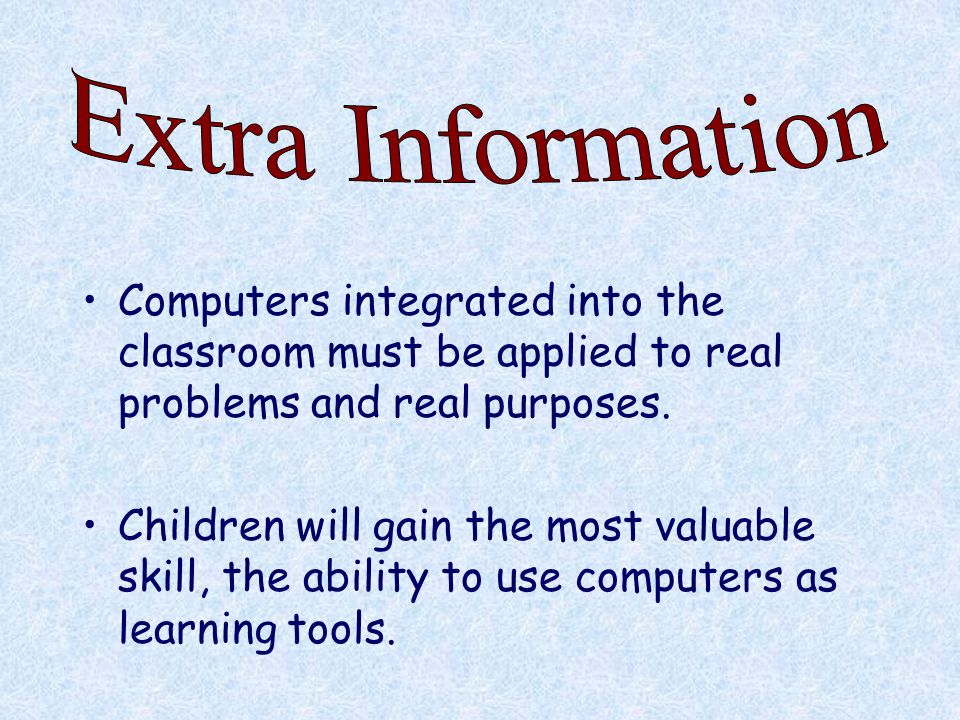 Extra Information

• Computers integrated into the classroom must be applied to real problems and real purposes.

• Children will gain the most valuable skill, the ability to use computers as learning tools.